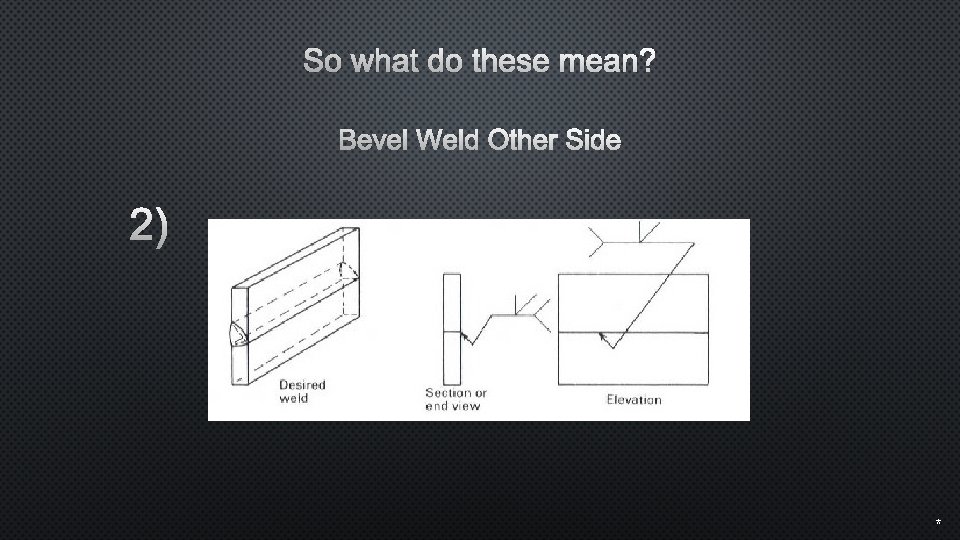 So what do these mean?

Bevel Weld Other Side

2)

Desired weld

Section or end view

Elevation

*